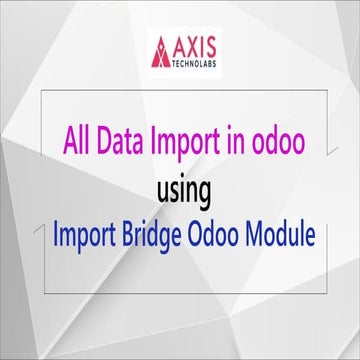 AXIS
TECHNOLABS

All Data Import in odoo
using
Import Bridge Odoo Module